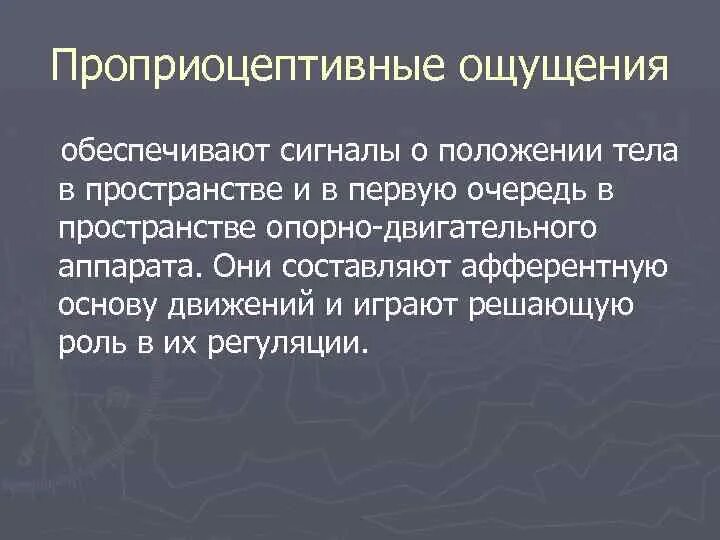 Проприоцептивные ощущения

обеспечивают сигналы о положении тела в пространстве и в первую очередь в пространстве опорно-двигательного аппарата. Они составляют афферентную основу движений и играют решающую роль в их регуляции.